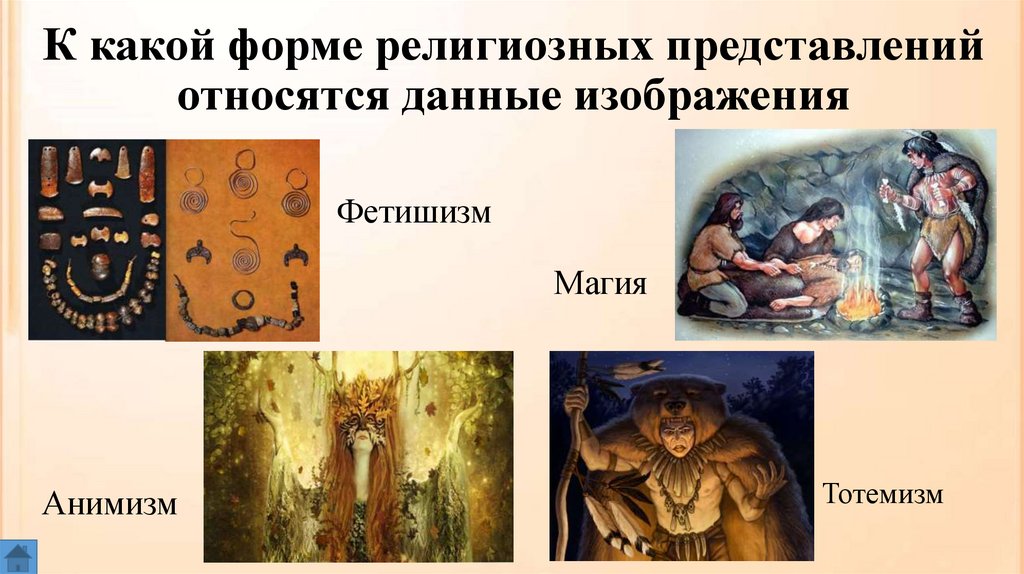 К какой форме религиозных представлений относятся данные изображения

Фетишизм

Магия

Анимизм

Тотемизм